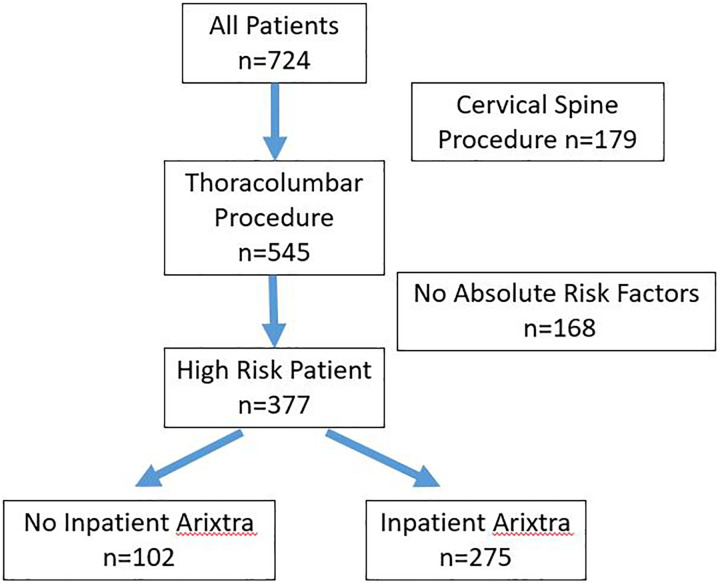 All Patients
n=724

Cervical Spine Procedure n=179

Thoracolumbar Procedure
n=545

No Absolute Risk Factors
n=168

High Risk Patient
n=377

No Inpatient Arixtra
n=102

Inpatient Arixtra
n=275